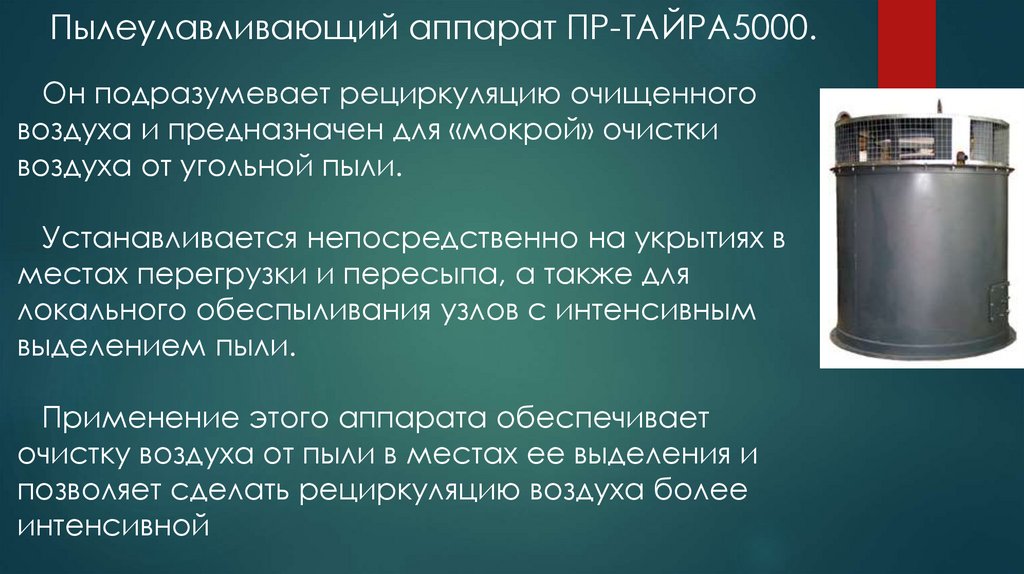 Пылеулавливающий аппарат ПР-ТАЙРА5000.

Он подразумевает рециркуляцию очищенного воздуха и предназначен для «мокрой» очистки воздуха от угольной пыли.

Устанавливается непосредственно на укрытиях в местах перегрузки и пересыпа, а также для локального обеспыливания узлов с интенсивным выделением пыли.

Применение этого аппарата обеспечивает очистку воздуха от пыли в местах ее выделения и позволяет сделать рециркуляцию воздуха более интенсивной